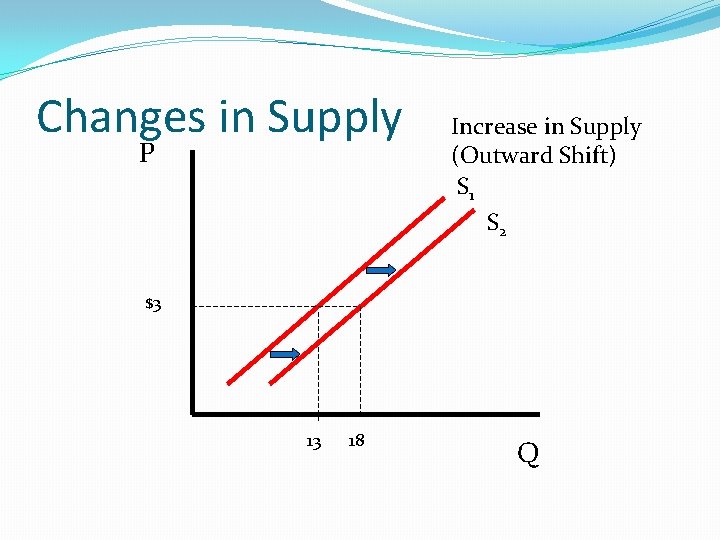 Changes in Supply

Increase in Supply
(Outward Shift)

P

$S_1$

$S_2$

$3

13 18

Q